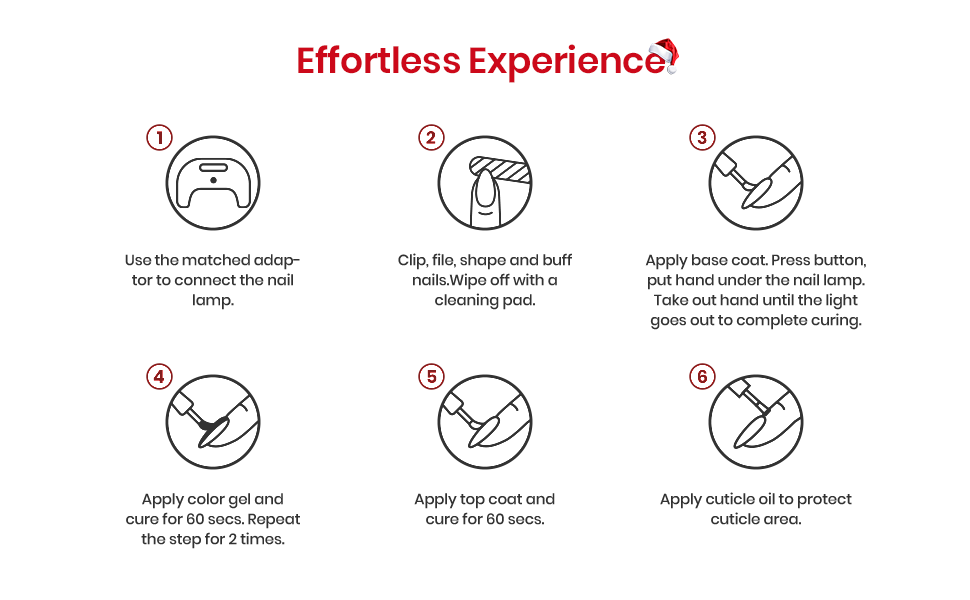 Effortless Experience

1

Use the matched adaptor to connect the nail lamp.

2

Clip, file, shape and buff nails.Wipe off with a cleaning pad.

3

Apply base coat. Press button, put hand under the nail lamp. Take out hand until the light goes out to complete curing.

4

Apply color gel and cure for 60 secs. Repeat the step for 2 times.

5

Apply top coat and cure for 60 secs.

6

Apply cuticle oil to protect cuticle area.